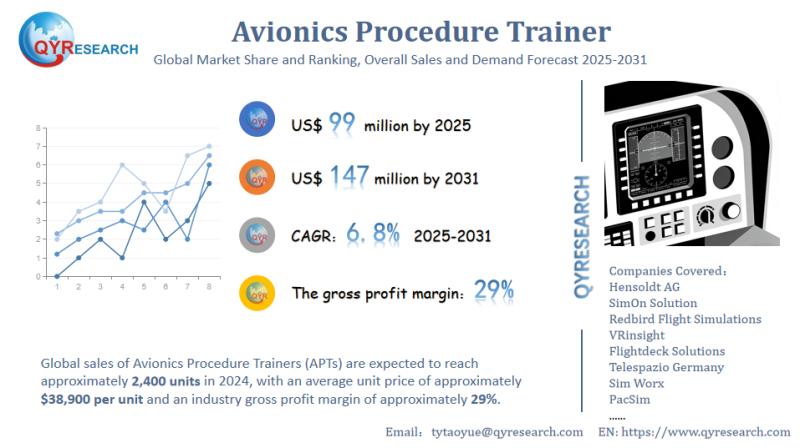 QYRESEARCH

Avionics Procedure Trainer

Global Market Share and Ranking, Overall Sales and Demand Forecast 2025-2031

8
7
6
5
4
3
2
1
0
1 2 3 4 5 6 7 8

US$ 99 million by 2025

US$ 147 million by 2031

CAGR: 6.8% 2025-2031

The gross profit margin: 29%

QYRESEARCH

Companies Covered:
Hensoldt AG
SimOn Solution
Redbird Flight Simulations
VRinsight
Flightdeck Solutions
Telespazio Germany
Sim Worx
PacSim
......

Global sales of Avionics Procedure Trainers (APTs) are expected to reach approximately 2,400 units in 2024, with an average unit price of approximately $38,900 per unit and an industry gross profit margin of approximately 29%.

Email: tytaoyue@qyresearch.com EN: https://www.qyresearch.com